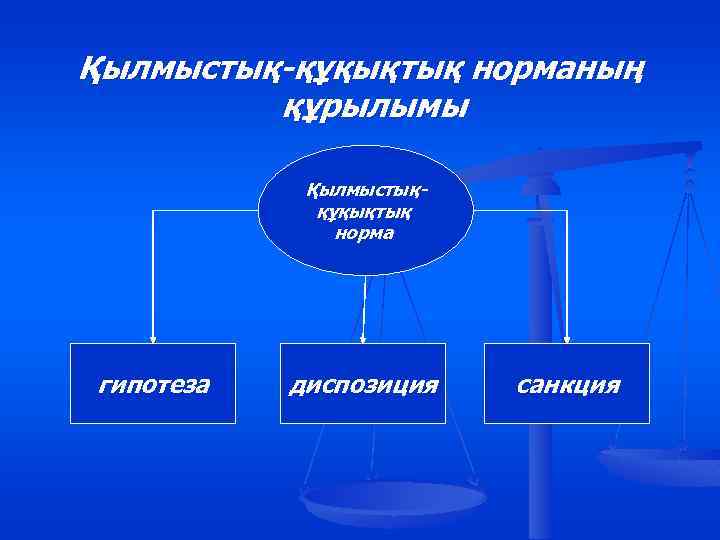 Қылмыстық-құқықтық норманың құрылымы

Қылмыстық-құқықтық норма

гипотеза

диспозиция

санкция